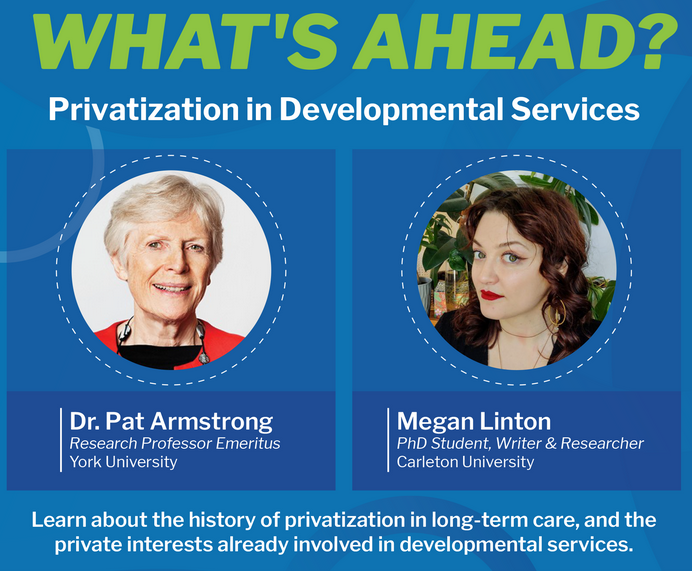 WHAT'S AHEAD?

Privatization in Developmental Services

Dr. Pat Armstrong
Research Professor Emeritus
York University

Megan Linton
PhD Student, Writer & Researcher
Carleton University

Learn about the history of privatization in long-term care, and the private interests already involved in developmental services.